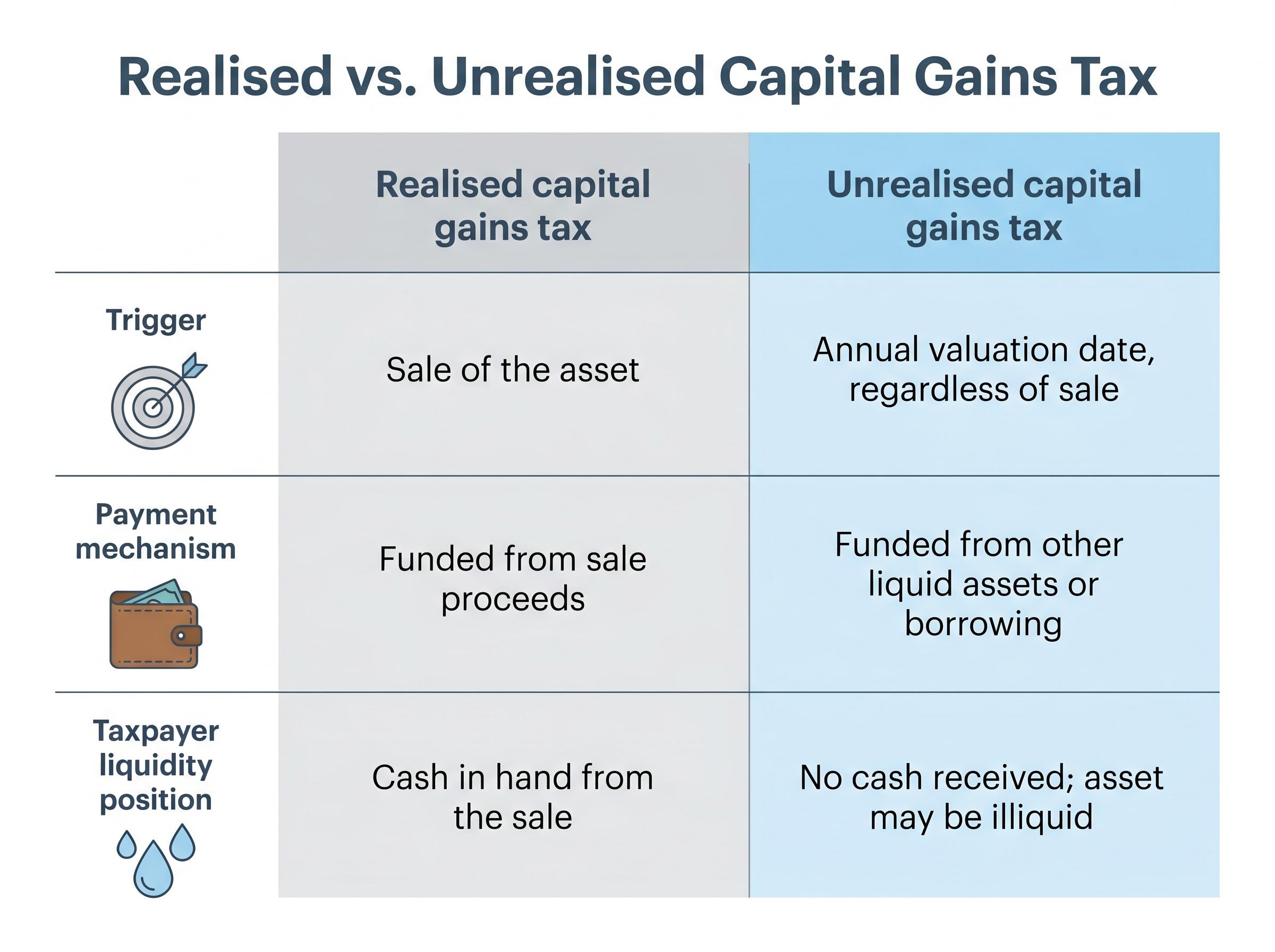 Realised vs. Unrealised Capital Gains Tax

| | Realised capital gains tax | Unrealised capital gains tax |
|---|---|---|
| Trigger | Sale of the asset | Annual valuation date, regardless of sale |
| Payment mechanism | Funded from sale proceeds | Funded from other liquid assets or borrowing |
| Taxpayer liquidity position | Cash in hand from the sale | No cash received; asset may be illiquid |